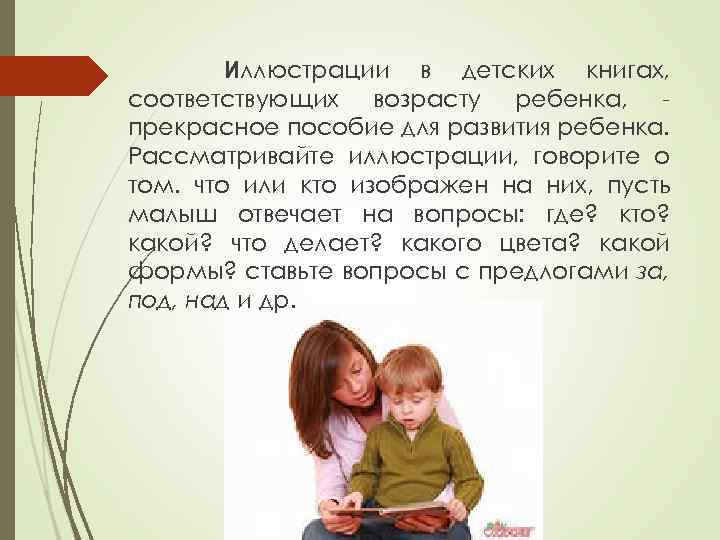 Иллюстрации в детских книгах, соответствующих возрасту ребенка, - прекрасное пособие для развития ребенка. Рассматривайте иллюстрации, говорите о том. что или кто изображен на них, пусть малыш отвечает на вопросы: где? кто? какой? что делает? какого цвета? какой формы? ставьте вопросы с предлогами за, под, над и др.